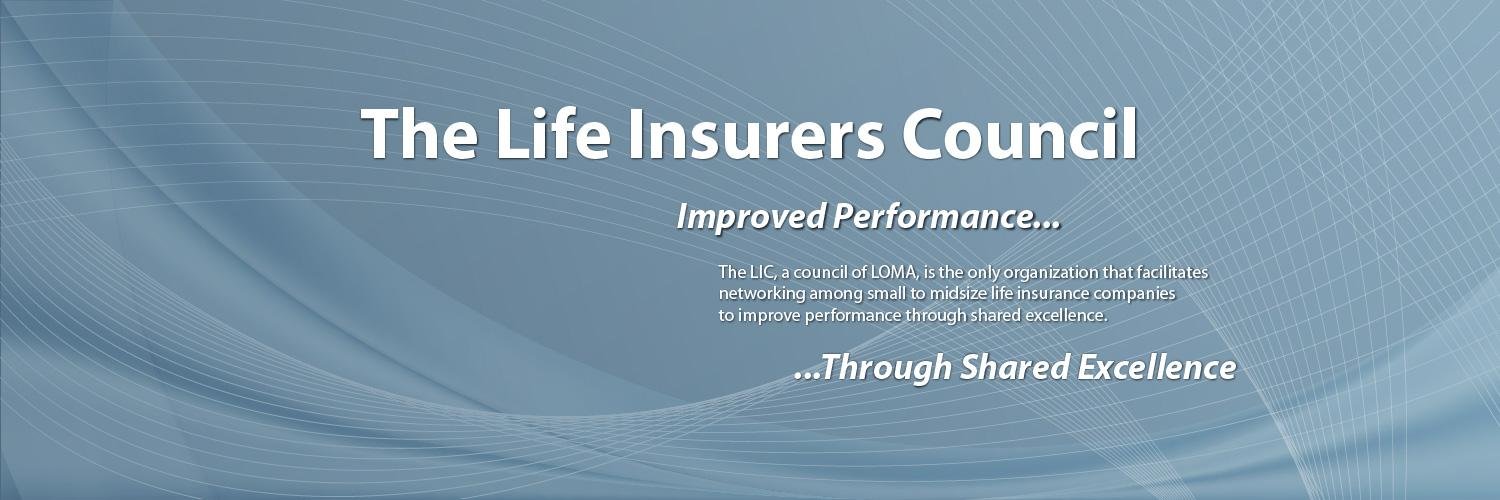 The Life Insurers Council

Improved Performance...

The LIC, a council of LOMA, is the only organization that facilitates networking among small to midsize life insurance companies to improve performance through shared excellence.

...Through Shared Excellence